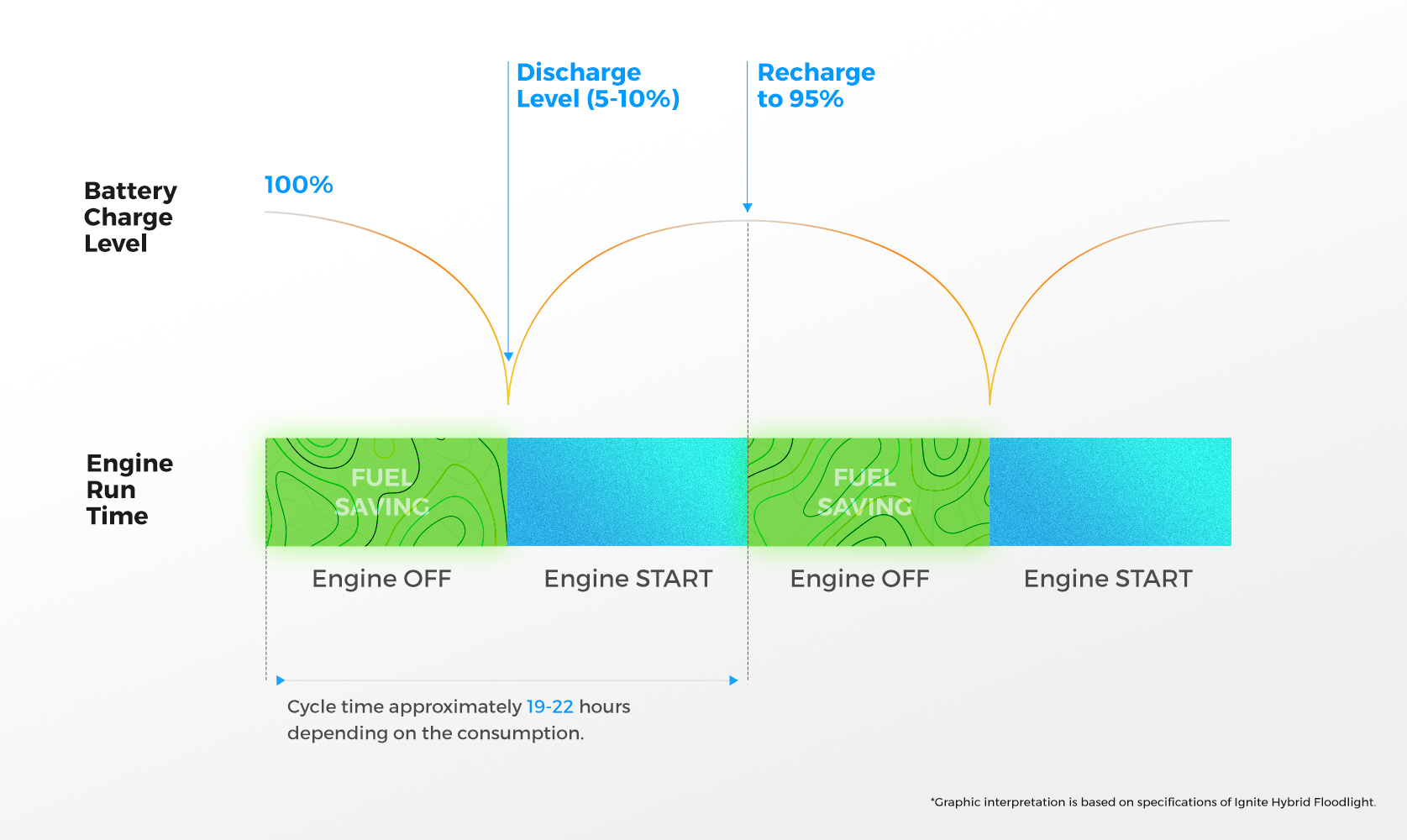 Discharge Level (5-10%)

Recharge to 95%

Battery Charge Level

100%

Engine Run Time

FUEL SAVING

FUEL SAVING

Engine OFF

Engine START

Engine OFF

Engine START

Cycle time approximately 19-22 hours depending on the consumption.

*Graphic interpretation is based on specifications of Ignite Hybrid Floodlight.